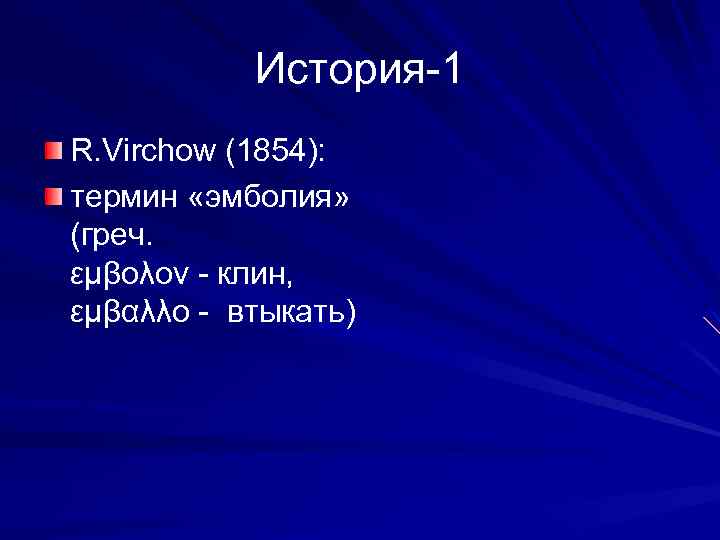 История-1

R.Virchow (1854):

термин «эмболия» (греч. εμβολον - клин, εμβαλλο - втыкать)